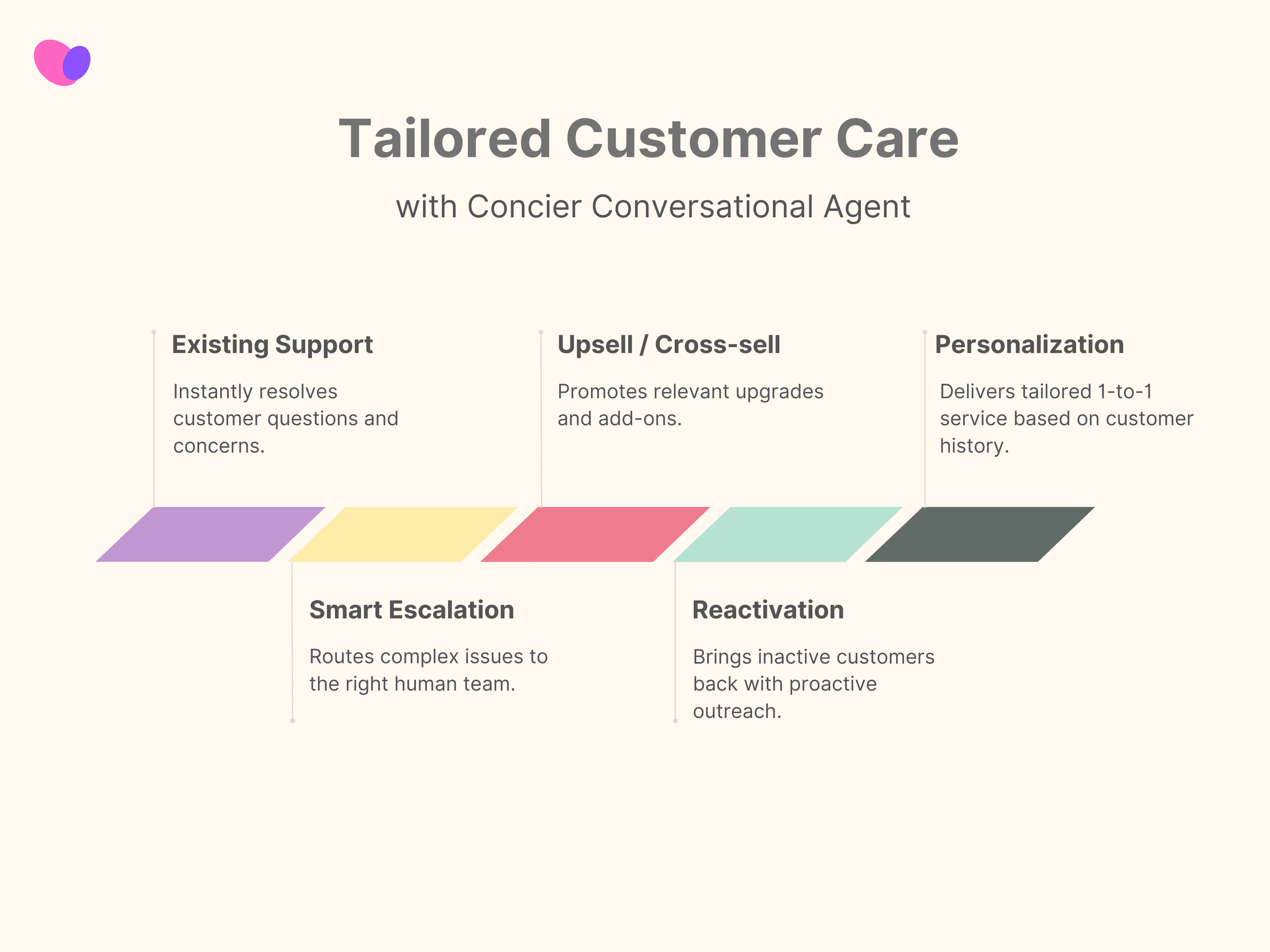 Tailored Customer Care

with Concier Conversational Agent

Existing Support

Instantly resolves customer questions and concerns.

Upsell / Cross-sell

Promotes relevant upgrades and add-ons.

Personalization

Delivers tailored 1-to-1 service based on customer history.

Smart Escalation

Routes complex issues to the right human team.

Reactivation

Brings inactive customers back with proactive outreach.